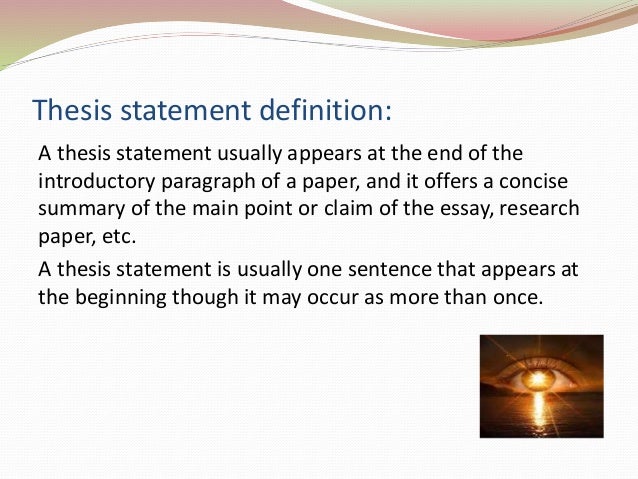 Thesis statement definition:

A thesis statement usually appears at the end of the introductory paragraph of a paper, and it offers a concise summary of the main point or claim of the essay, research paper, etc.

A thesis statement is usually one sentence that appears at the beginning though it may occur as more than once.